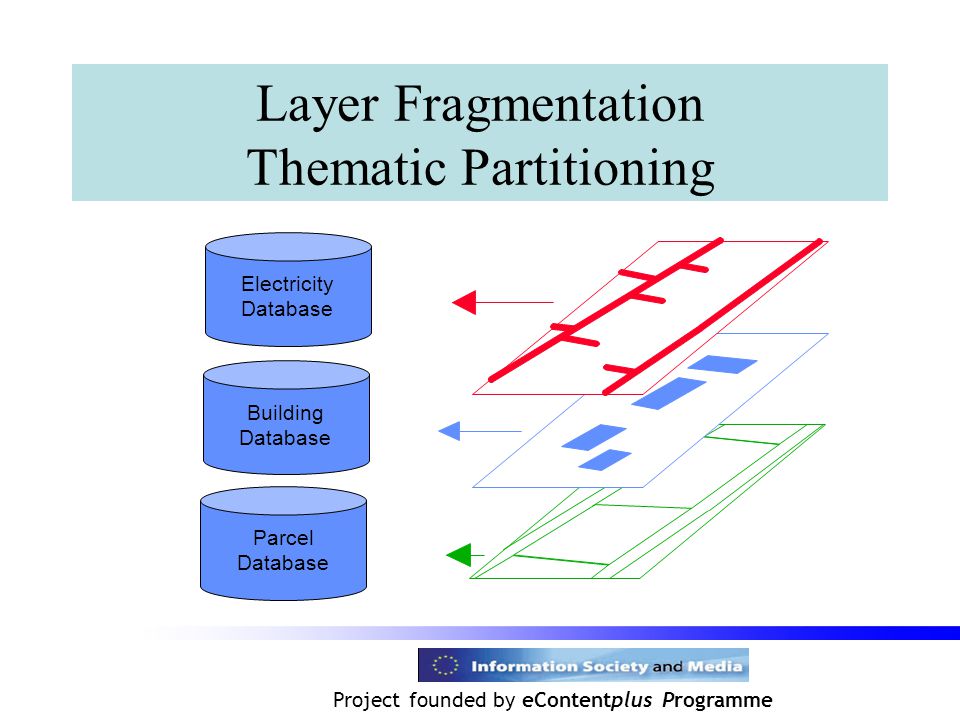 Layer Fragmentation
Thematic Partitioning

Electricity Database

Building Database

Parcel Database

Information Society and Media

Project founded by eContentplus Programme